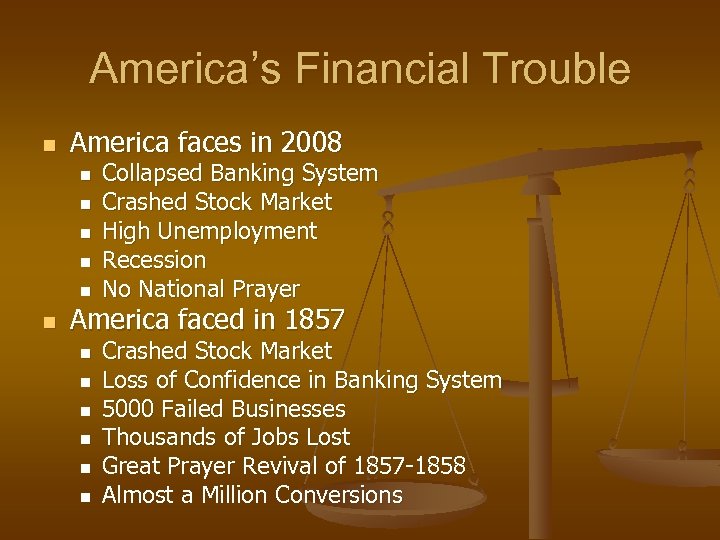 America's Financial Trouble

- America faces in 2008
  - Collapsed Banking System
  - Crashed Stock Market
  - High Unemployment
  - Recession
  - No National Prayer
- America faced in 1857
  - Crashed Stock Market
  - Loss of Confidence in Banking System
  - 5000 Failed Businesses
  - Thousands of Jobs Lost
  - Great Prayer Revival of 1857-1858
  - Almost a Million Conversions